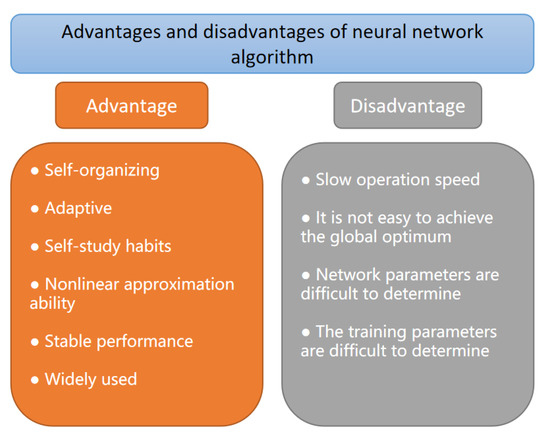 Advantages and disadvantages of neural network algorithm

Advantage

● Self-organizing

● Adaptive

● Self-study habits

● Nonlinear approximation ability

● Stable performance

● Widely used

Disadvantage

● Slow operation speed

● It is not easy to achieve the global optimum

● Network parameters are difficult to determine

● The training parameters are difficult to determine